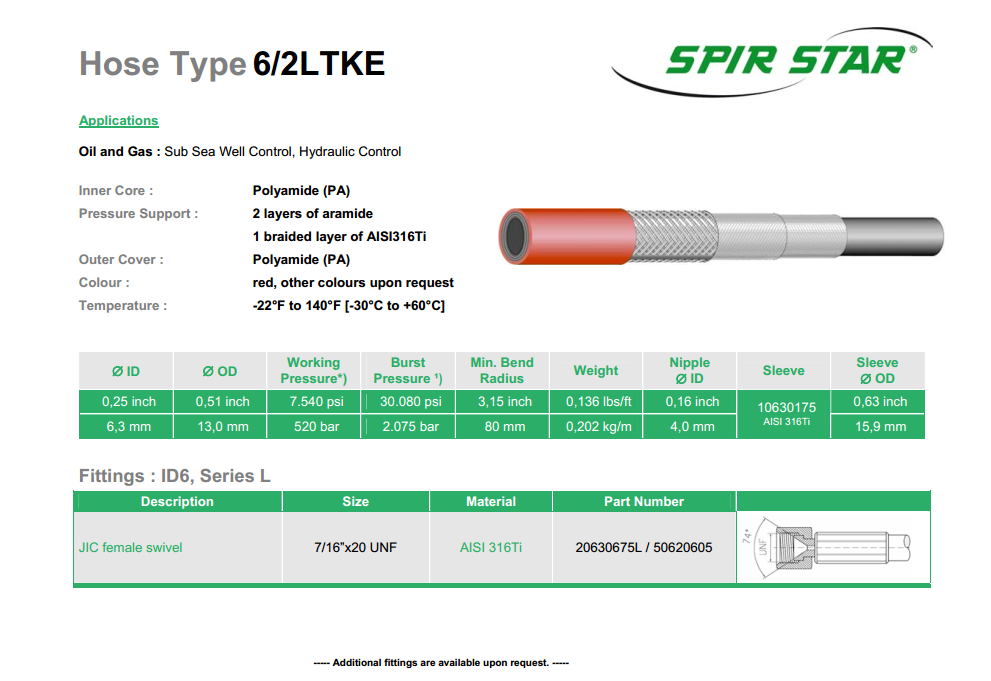 Hose Type 6/2LTKE

SPIR STAR®

Applications

Oil and Gas : Sub Sea Well Control, Hydraulic Control

Inner Core : Polyamide (PA)
Pressure Support : 2 layers of aramide
1 braided layer of AISI316Ti
Outer Cover : Polyamide (PA)
Colour : red, other colours upon request
Temperature : -22°F to 140°F [-30°C to +60°C]

| Ø ID | Ø OD | Working Pressure*) | Burst Pressure ¹) | Min. Bend Radius | Weight | Nipple Ø ID | Sleeve | Sleeve Ø OD |
|---|---|---|---|---|---|---|---|---|
| 0,25 inch | 0,51 inch | 7.540 psi | 30.080 psi | 3,15 inch | 0,136 lbs/ft | 0,16 inch | 10630175 AISI 316Ti | 0,63 inch |
| 6,3 mm | 13,0 mm | 520 bar | 2.075 bar | 80 mm | 0,202 kg/m | 4,0 mm | | 15,9 mm |

Fittings : ID6, Series L

| Description | Size | Material | Part Number | |
|---|---|---|---|---|
| JIC female swivel | 7/16"x20 UNF | AISI 316Ti | 20630675L / 50620605 | 74° UNF |

----- Additional fittings are available upon request. -----